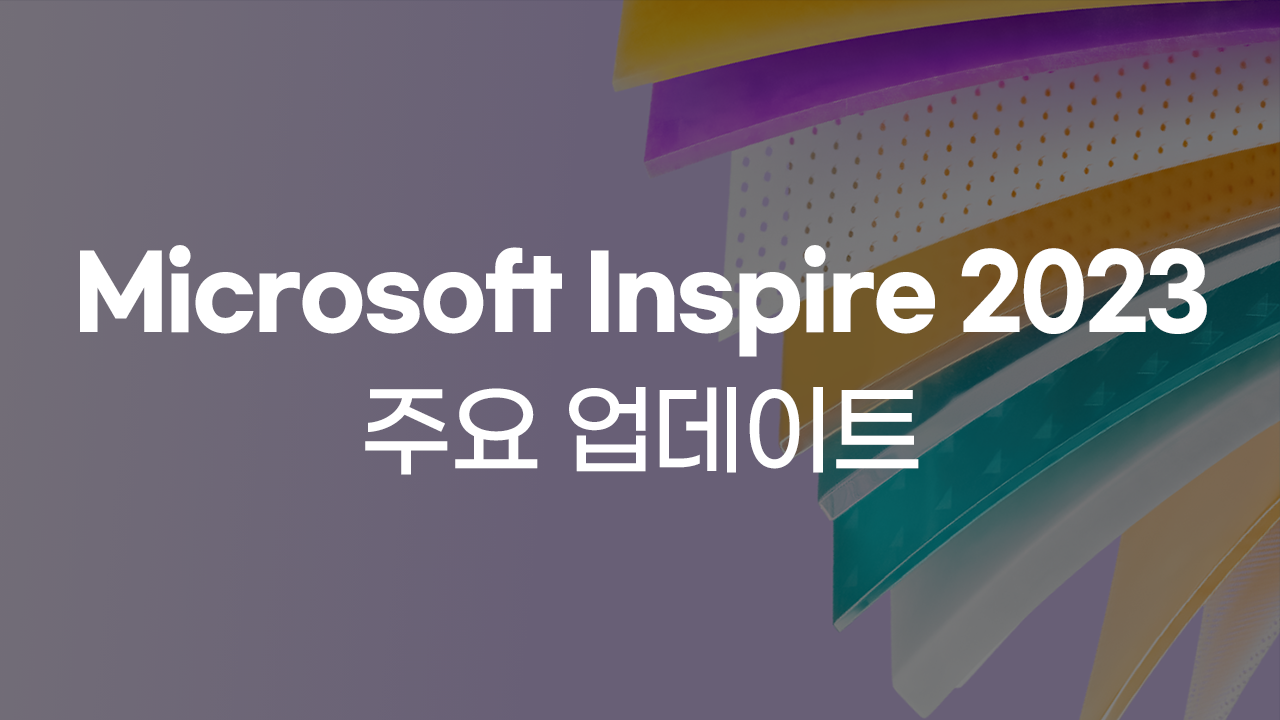 Microsoft Inspire 2023
주요 업데이트